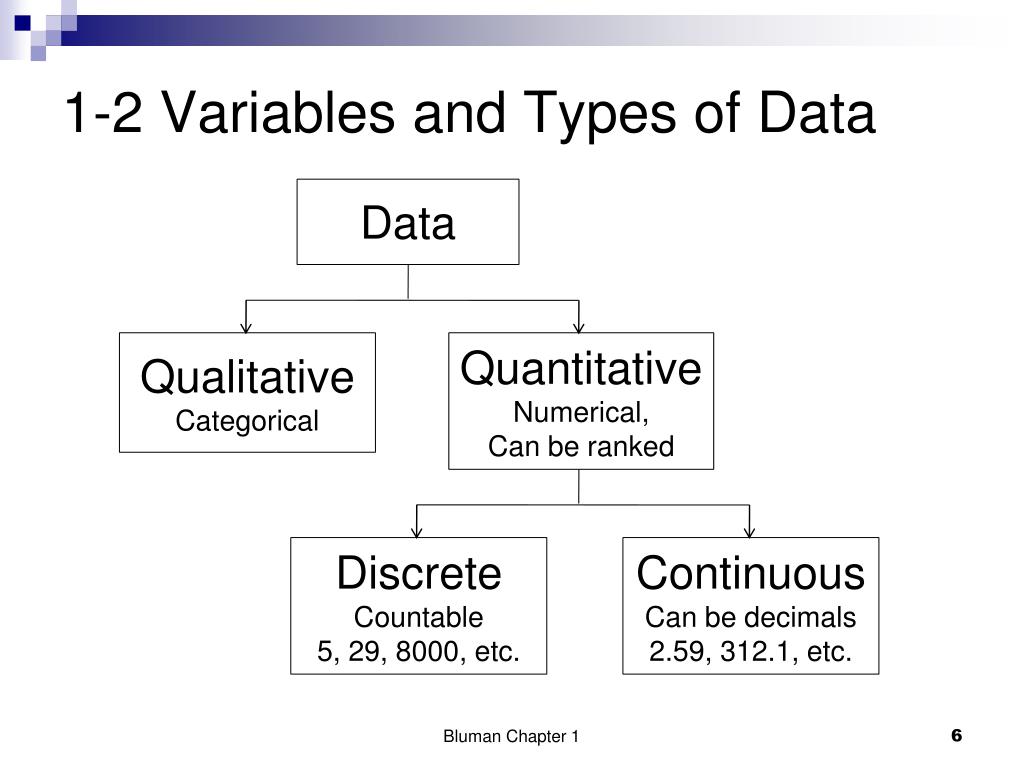 1-2 Variables and Types of Data

Data

Qualitative
Categorical

Quantitative
Numerical,
Can be ranked

Discrete
Countable
5, 29, 8000, etc.

Continuous
Can be decimals
2.59, 312.1, etc.

Bluman Chapter 1

6